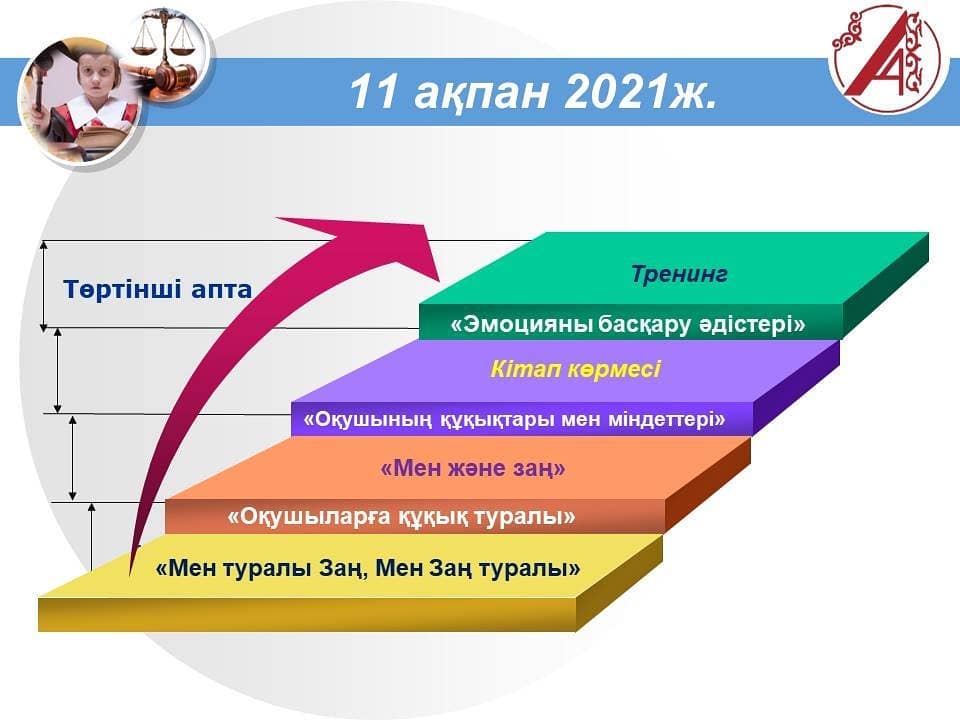 11 ақпан 2021ж.

Төртінші апта

Тренинг

«Эмоцияны басқару әдістері»

Кітап көрмесі

«Оқушының құқықтары мен міндеттері»

«Мен және заң»

«Оқушыларға құқық туралы»

«Мен туралы Заң, Мен Заң туралы»